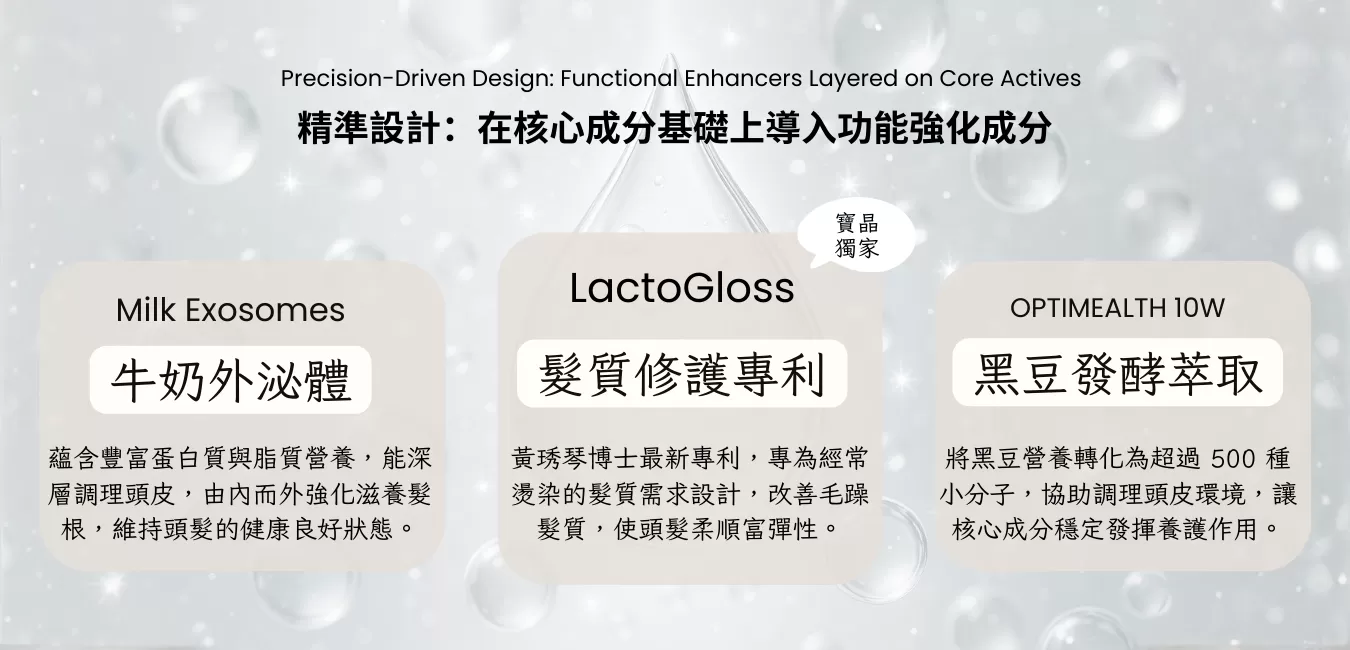 Precision-Driven Design: Functional Enhancers Layered on Core Actives
精準設計：在核心成分基礎上導入功能強化成分

Milk Exosomes
牛奶外泌體
蘊含豐富蛋白質與脂質營養，能深層調理頭皮，由內而外強化滋養髮根，維持頭髮的健康良好狀態。

寶晶獨家
LactoGloss
髮質修護專利
黃琇琴博士最新專利，專為經常燙染的髮質需求設計，改善毛躁髮質，使頭髮柔順富彈性。

OPTIMEALTH 10W
黑豆發酵萃取
將黑豆營養轉化為超過 500 種小分子，協助調理頭皮環境，讓核心成分穩定發揮養護作用。